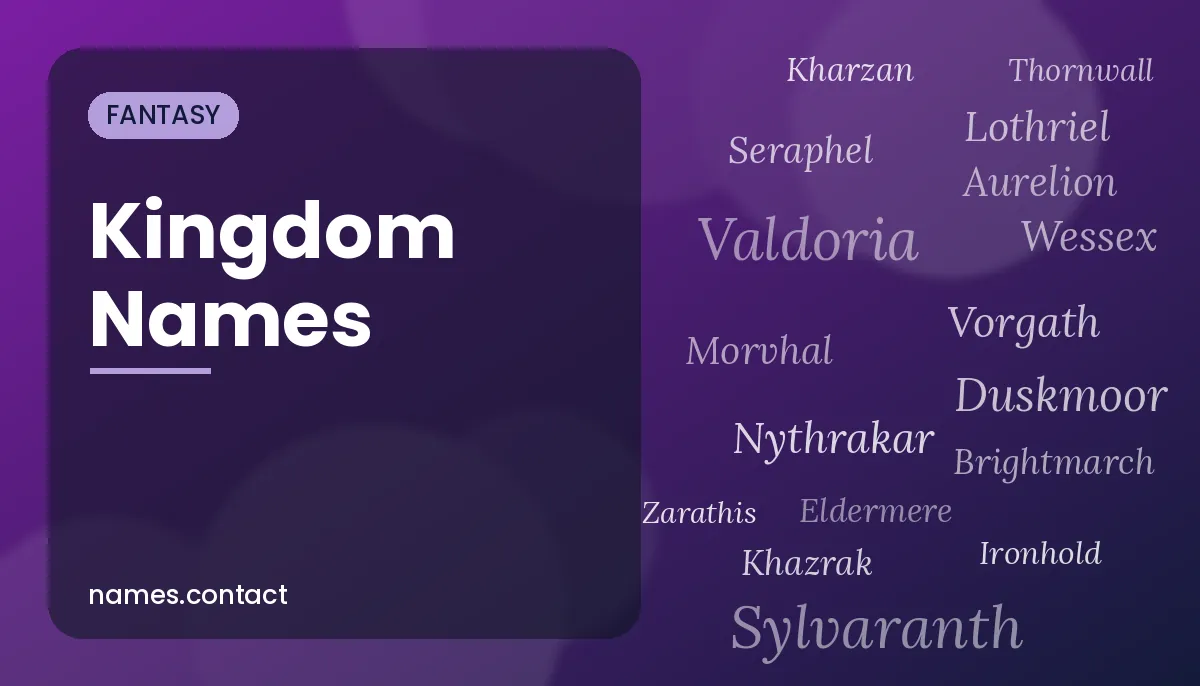 FANTASY

Kingdom Names

names.contact

Kharzan Thornwall

Seraphel Lothriel

Aurelion

Valdoria Wessex

Vorgath

Morvhal

Duskmoor

Nythrakar

Brightmarch

Zarathis Eldermere

Khazrak Ironhold

Sylvaranth